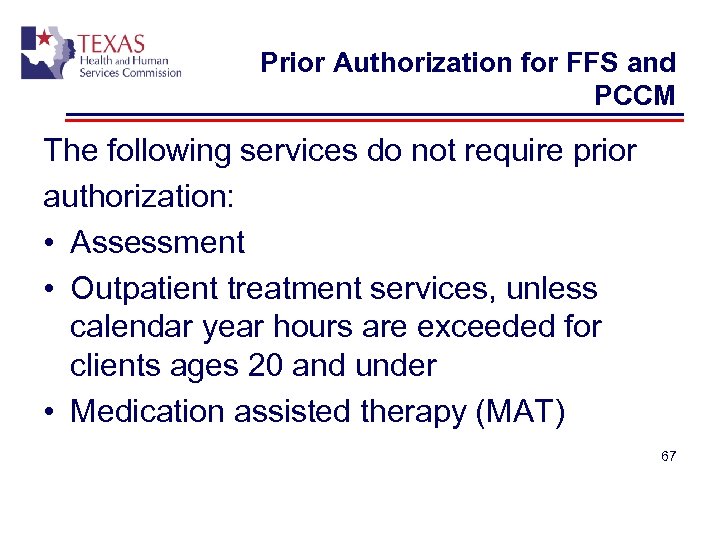 TEXAS
Health and Human
Services Commission

Prior Authorization for FFS and PCCM

The following services do not require prior authorization:

• Assessment
• Outpatient treatment services, unless calendar year hours are exceeded for clients ages 20 and under
• Medication assisted therapy (MAT)

67